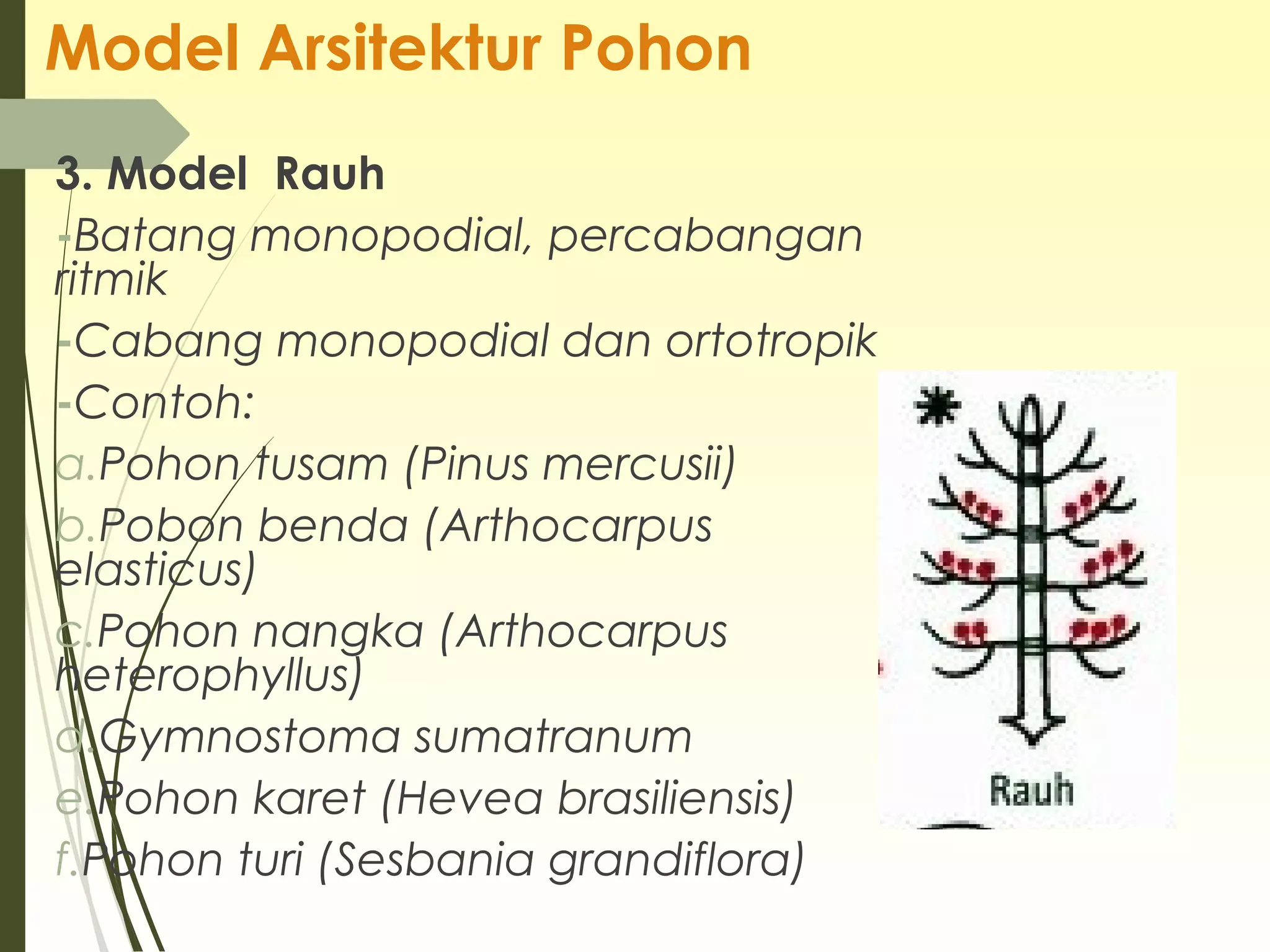 Model Arsitektur Pohon

3. Model Rauh

-Batang monopodial, percabangan ritmik

-Cabang monopodial dan ortotropik

-Contoh:

a.Pohon tusam (Pinus mercusii)

b.Pobon benda (Arthocarpus elasticus)

c.Pohon nangka (Arthocarpus heterophyllus)

d.Gymnostoma sumatranum

e.Pohon karet (Hevea brasiliensis)

f.Pohon turi (Sesbania grandiflora)

Rauh